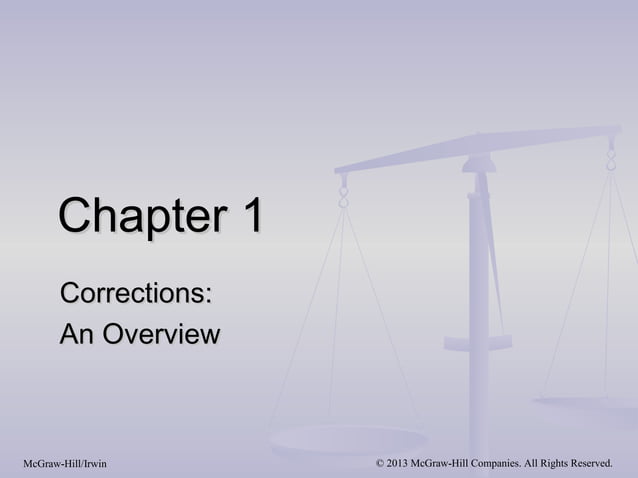 Chapter 1

Corrections:
An Overview

McGraw-Hill/Irwin

© 2013 McGraw-Hill Companies. All Rights Reserved.